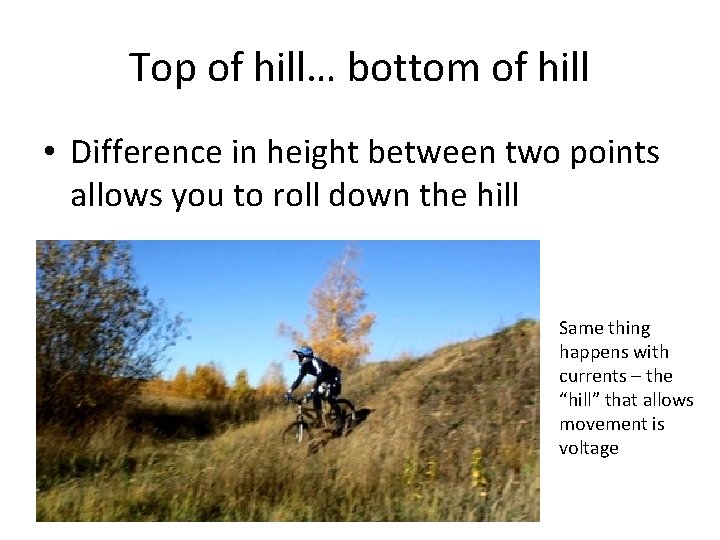 Top of hill… bottom of hill

• Difference in height between two points allows you to roll down the hill

Same thing happens with currents – the “hill” that allows movement is voltage